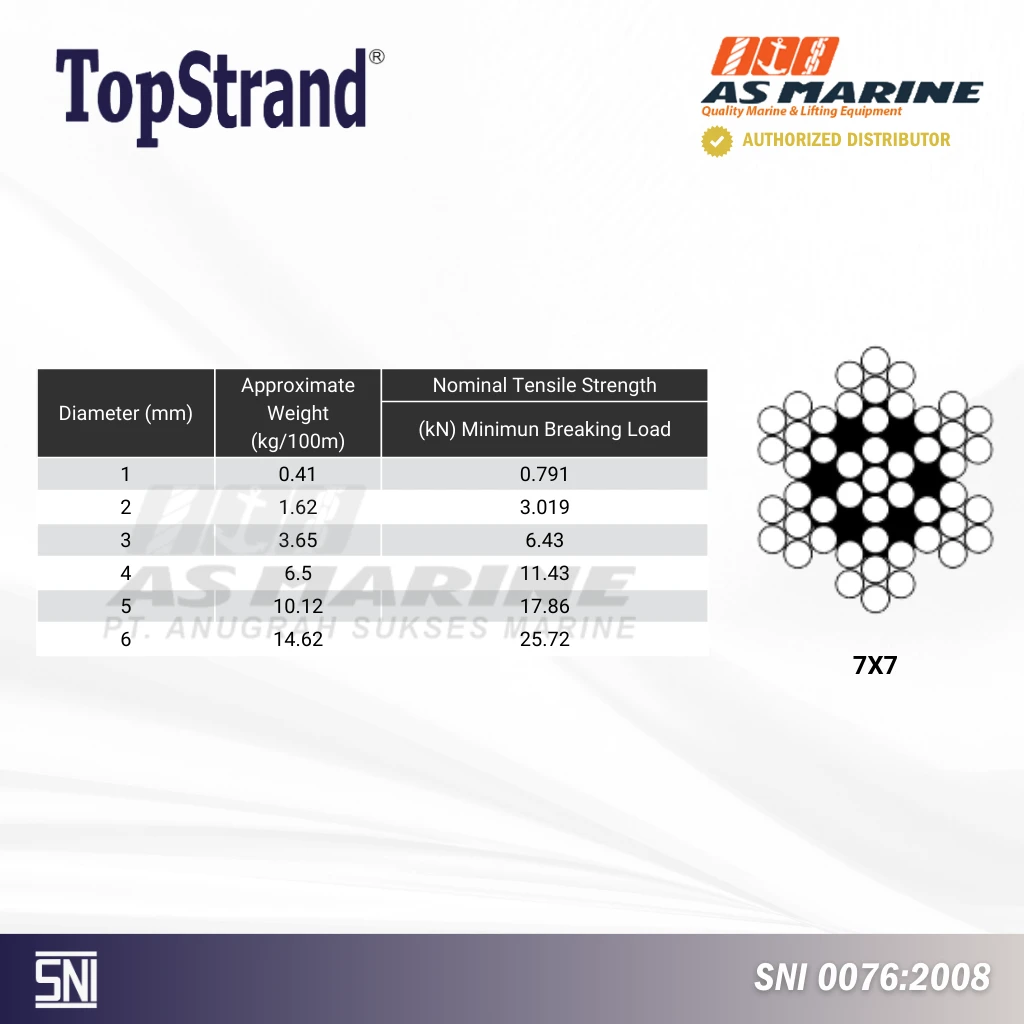 TopStrand®

AS MARINE
Quality Marine & Lifting Equipment
AUTHORIZED DISTRIBUTOR

| Diameter (mm) | Approximate Weight (kg/100m) | Nominal Tensile Strength (kN) Minimun Breaking Load |
|---|---|---|
| 1 | 0.41 | 0.791 |
| 2 | 1.62 | 3.019 |
| 3 | 3.65 | 6.43 |
| 4 | 6.5 | 11.43 |
| 5 | 10.12 | 17.86 |
| 6 | 14.62 | 25.72 |

AS MARINE
PT. ANUGRAH SUKSES MARINE

7X7

SNI

SNI 0076:2008